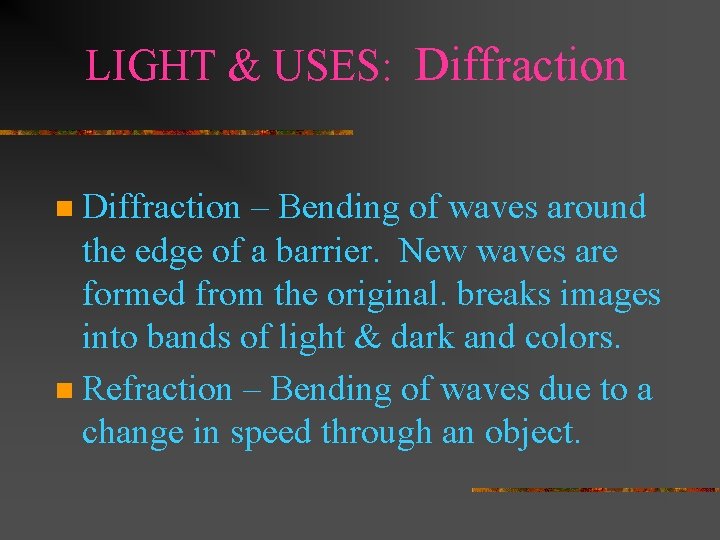 LIGHT & USES: Diffraction

Diffraction – Bending of waves around the edge of a barrier. New waves are formed from the original. breaks images into bands of light & dark and colors.

Refraction – Bending of waves due to a change in speed through an object.